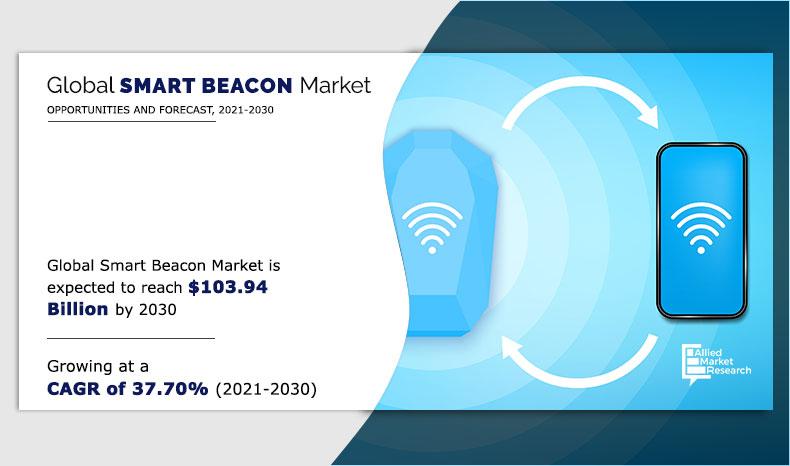 Global SMART BEACON Market

OPPORTUNITIES AND FORECAST, 2021-2030

Global Smart Beacon Market is expected to reach $103.94 Billion by 2030

Growing at a CAGR of 37.70% (2021-2030)

Allied Market Research